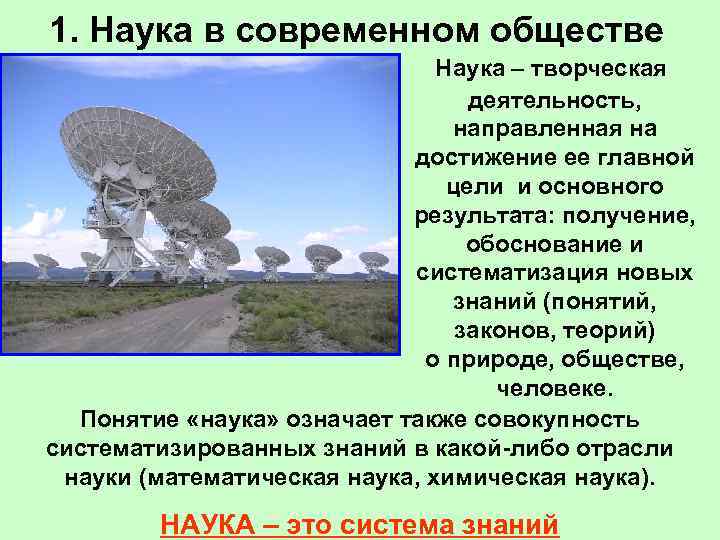 1. Наука в современном обществе

Наука – творческая деятельность, направленная на достижение ее главной цели и основного результата: получение, обоснование и систематизация новых знаний (понятий, законов, теорий) о природе, обществе, человеке.

Понятие «наука» означает также совокупность систематизированных знаний в какой-либо отрасли науки (математическая наука, химическая наука).

НАУКА – это система знаний